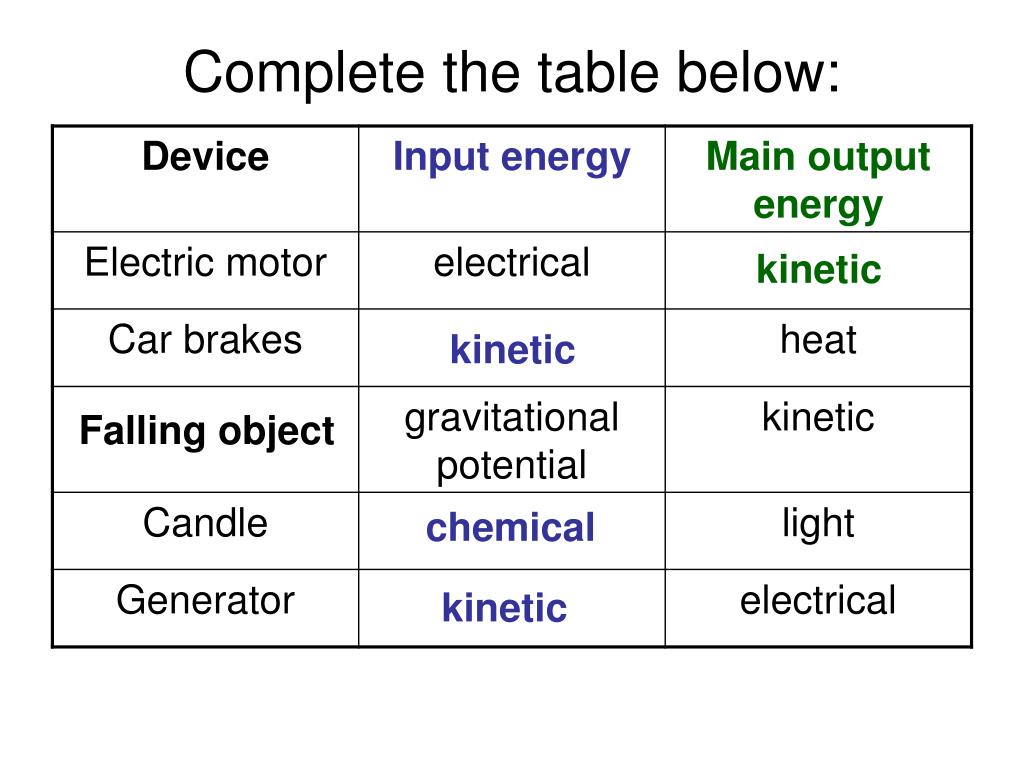 Complete the table below:

| Device | Input energy | Main output energy |
|---|---|---|
| Electric motor | electrical | kinetic |
| Car brakes | kinetic | heat |
| Falling object | gravitational potential | kinetic |
| Candle | chemical | light |
| Generator | kinetic | electrical |